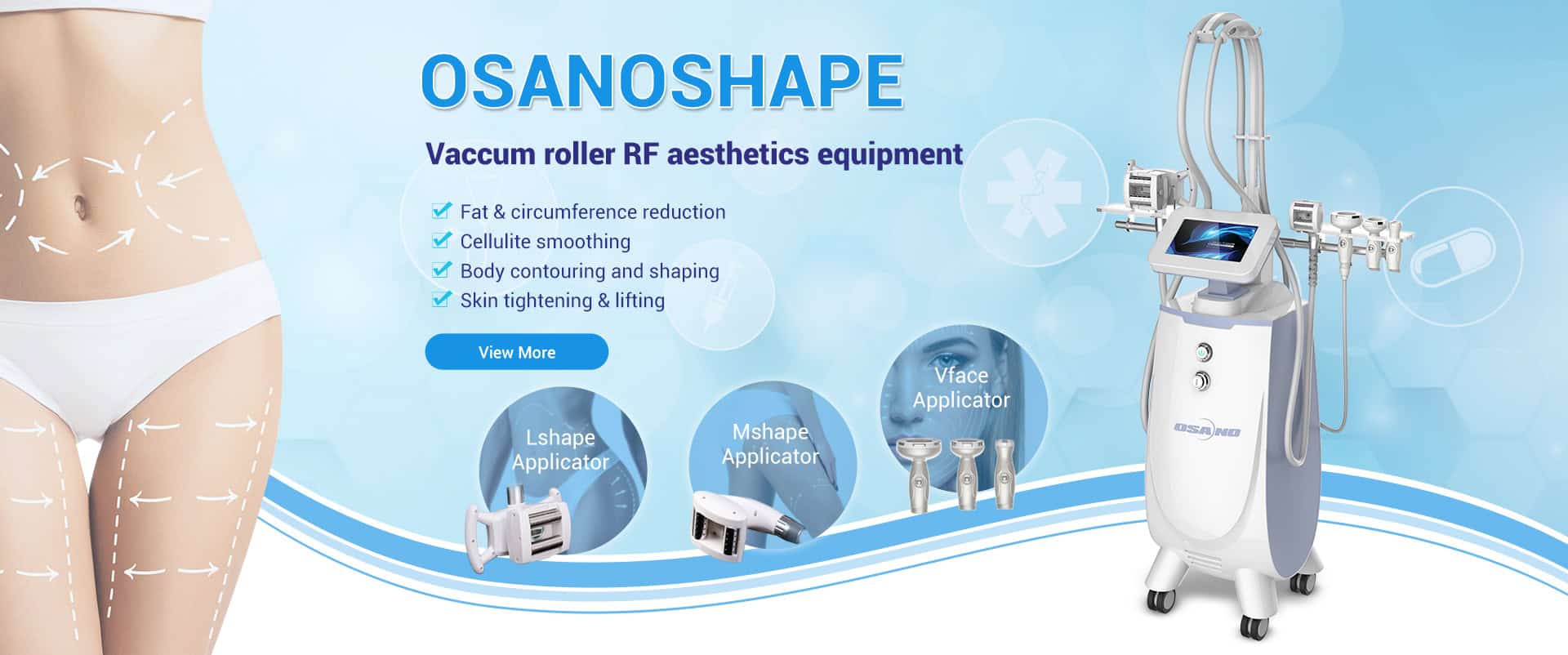 OSANOSHAPE

Vaccum roller RF aesthetics equipment

Fat & circumference reduction
Cellulite smoothing
Body contouring and shaping
Skin tightening & lifting

View More

Lshape Applicator

Mshape Applicator

Vface Applicator

OSANO